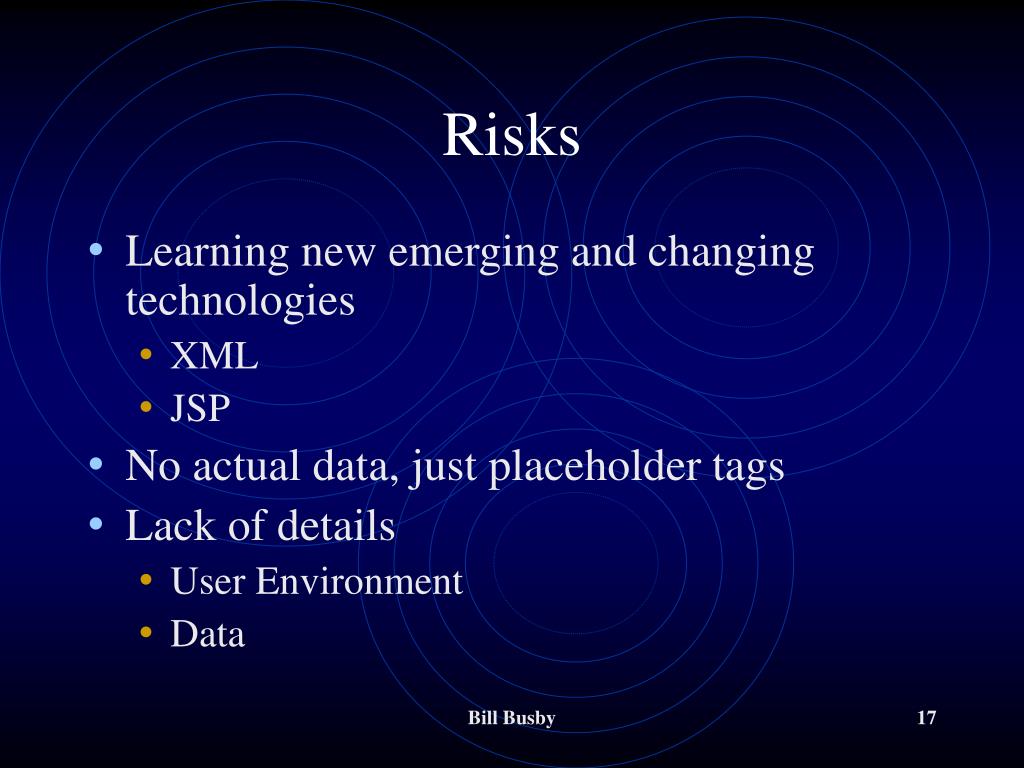 Risks

• Learning new emerging and changing technologies
  • XML
  • JSP
• No actual data, just placeholder tags
• Lack of details
  • User Environment
  • Data

Bill Busby

17